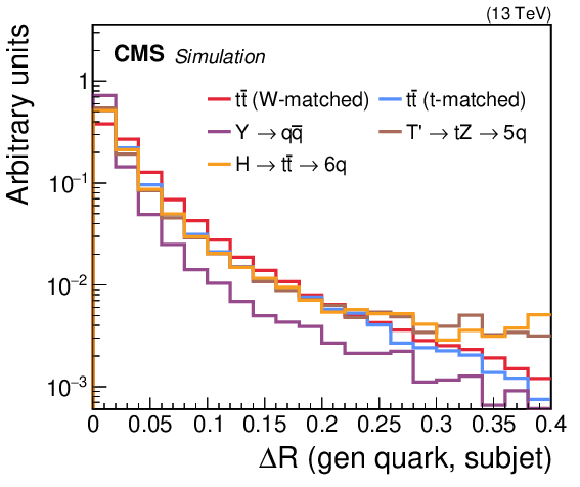 (13 TeV)

CMS Simulation

$t\bar{t}$ (W-matched)
$t\bar{t}$ (t-matched)
$Y \rightarrow q\bar{q}$
$T' \rightarrow tZ \rightarrow 5q$
$H \rightarrow t\bar{t} \rightarrow 6q$

Arbitrary units

1
$10^{-1}$
$10^{-2}$
$10^{-3}$

0
0.05
0.1
0.15
0.2
0.25
0.3
0.35
0.4

$\Delta R$ (gen quark, subjet)